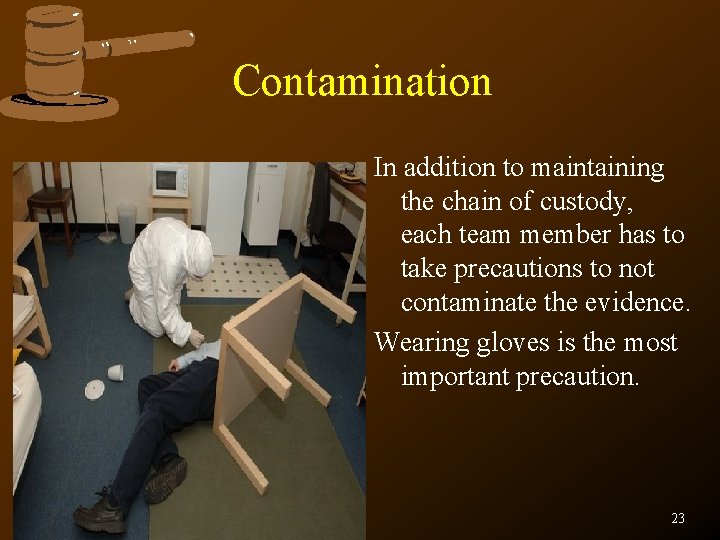 Contamination

In addition to maintaining the chain of custody, each team member has to take precautions to not contaminate the evidence.

Wearing gloves is the most important precaution.

23